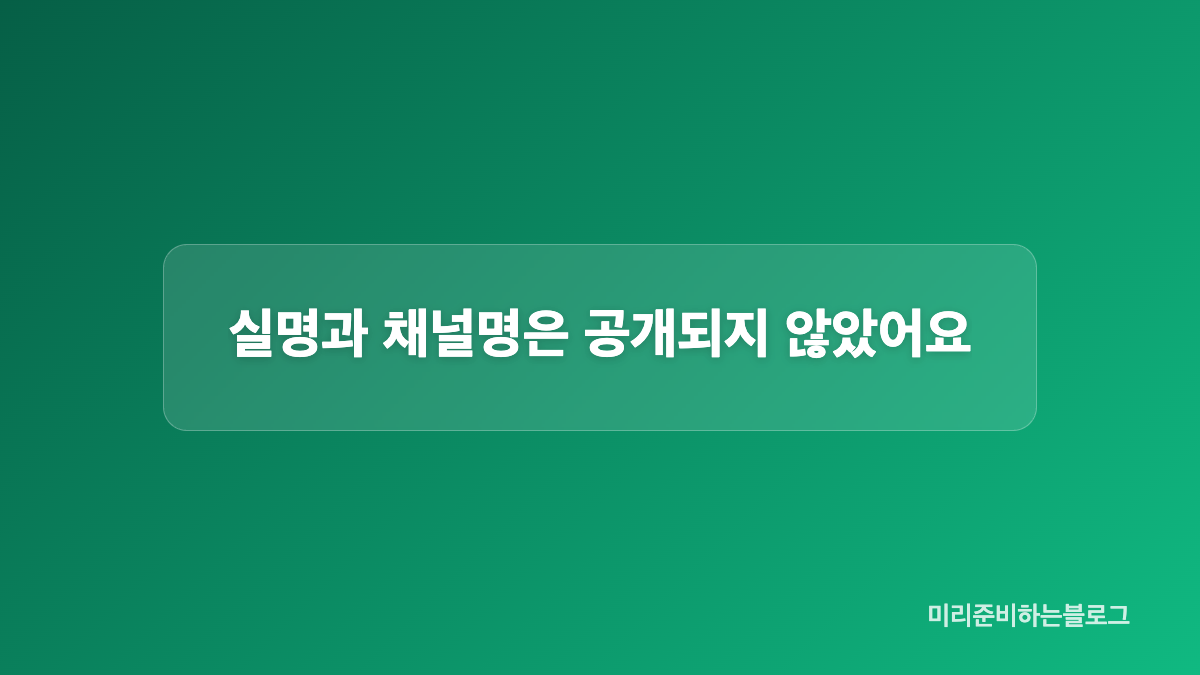 실명과 채널명은 공개되지 않았어요

미리준비하는블로그